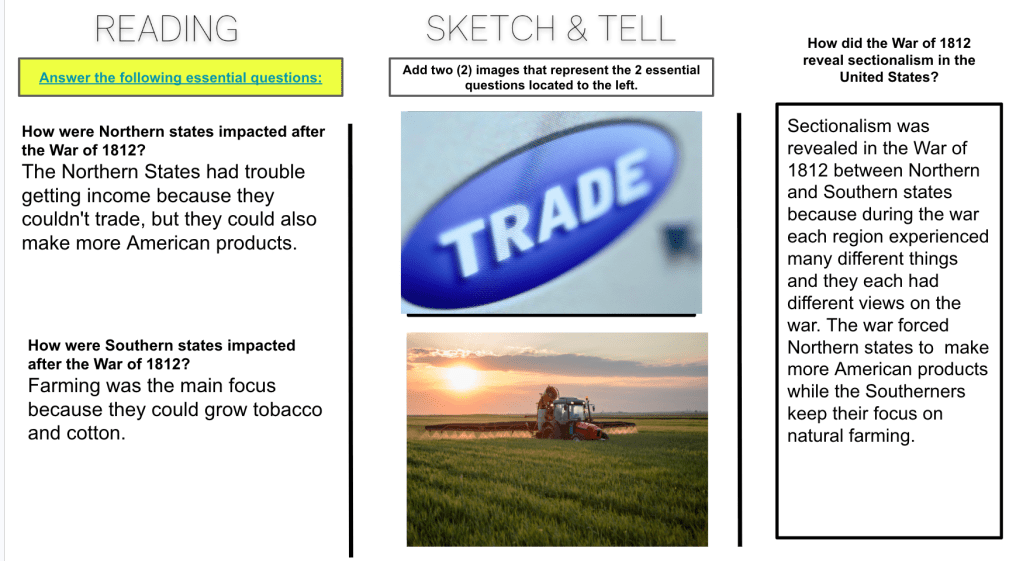 READING

Answer the following essential questions:

How were Northern states impacted after the War of 1812?
The Northern States had trouble getting income because they couldn't trade, but they could also make more American products.

How were Southern states impacted after the War of 1812?
Farming was the main focus because they could grow tobacco and cotton.

SKETCH & TELL

Add two (2) images that represent the 2 essential questions located to the left.

TRADE

How did the War of 1812 reveal sectionalism in the United States?

Sectionalism was revealed in the War of 1812 between Northern and Southern states because during the war each region experienced many different things and they each had different views on the war. The war forced Northern states to make more American products while the Southerners keep their focus on natural farming.